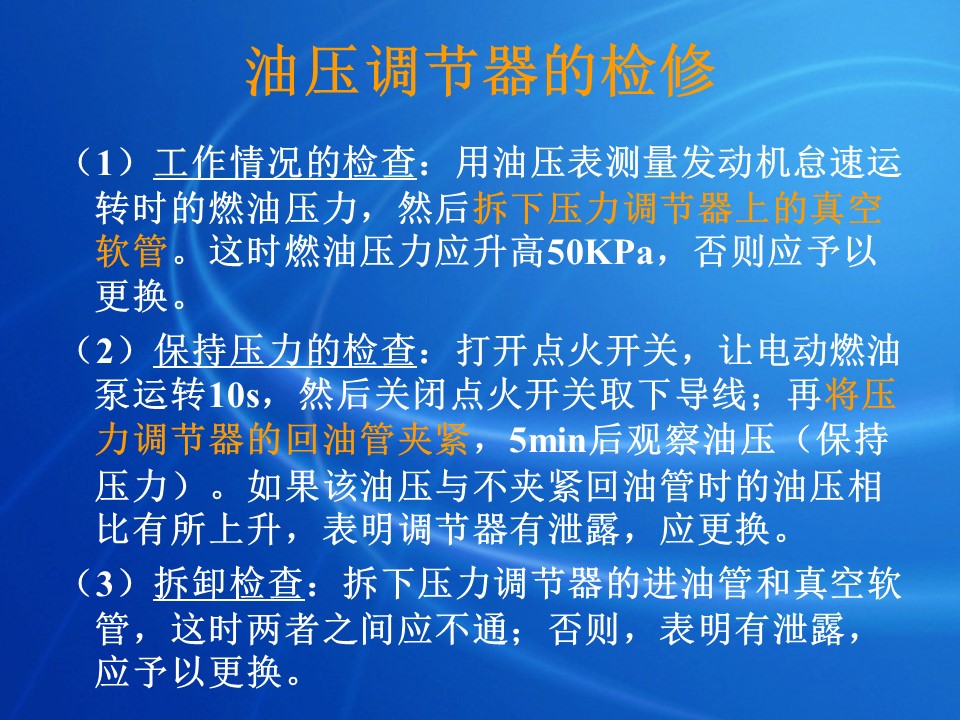 油压调节器的检修

（1）工作情况的检查：用油压表测量发动机怠速运转时的燃油压力，然后拆下压力调节器上的真空软管。这时燃油压力应升高50KPa，否则应予以更换。

（2）保持压力的检查：打开点火开关，让电动燃油泵运转10s，然后关闭点火开关取下导线；再将压力调节器的回油管夹紧，5min后观察油压（保持压力）。如果该油压与不夹紧回油管时的油压相比有所上升，表明调节器有泄露，应更换。

（3）拆卸检查：拆下压力调节器的进油管和真空软管，这时两者之间应不通；否则，表明有泄露，应予以更换。